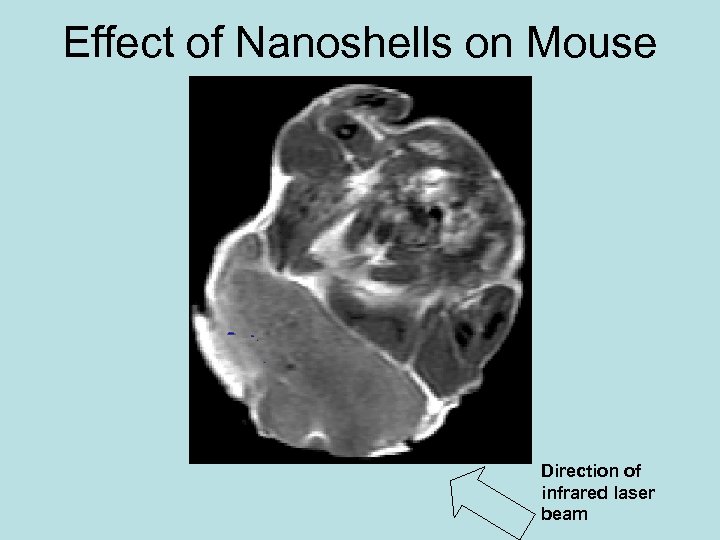 Effect of Nanoshells on Mouse

Direction of infrared laser beam